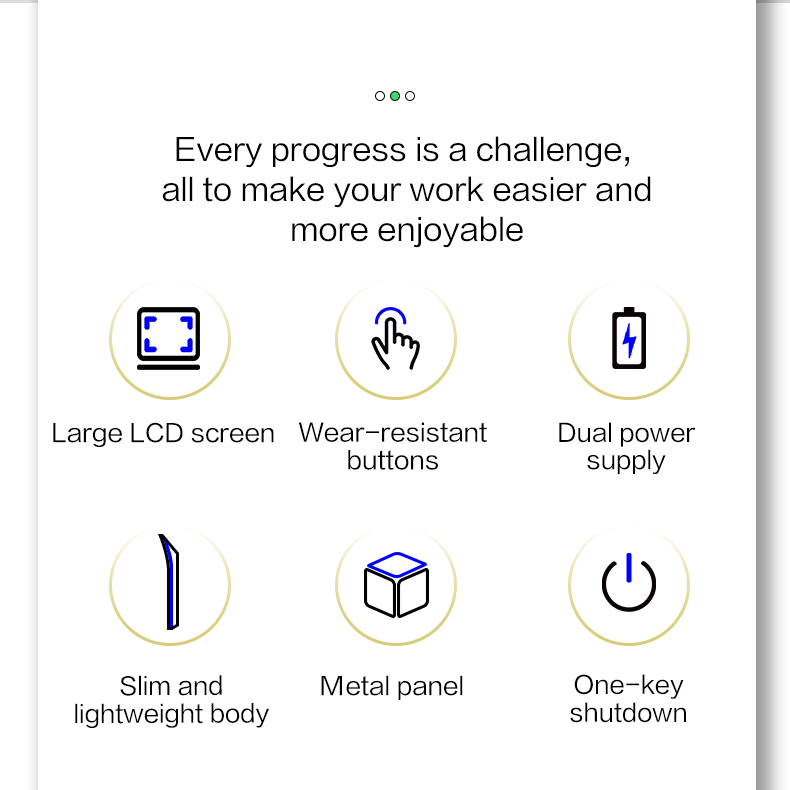 Every progress is a challenge, all to make your work easier and more enjoyable

Large LCD screen

Wear-resistant buttons

Dual power supply

Slim and lightweight body

Metal panel

One-key shutdown